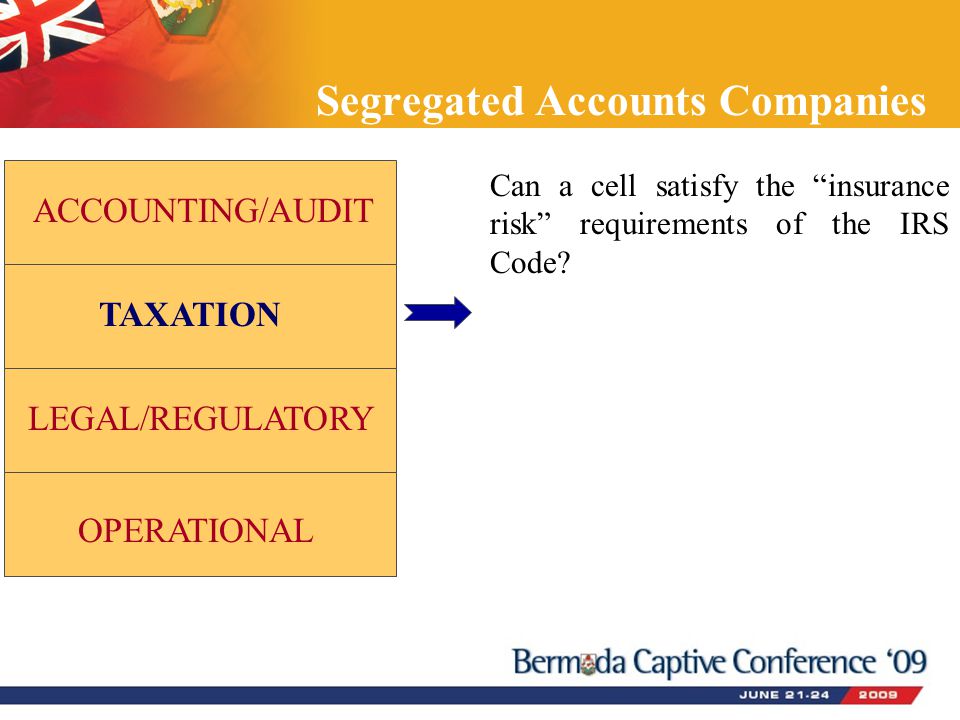 Segregated Accounts Companies

ACCOUNTING/AUDIT

TAXATION

LEGAL/REGULATORY

OPERATIONAL

Can a cell satisfy the “insurance risk” requirements of the IRS Code?

Bermuda Captive Conference ‘09

JUNE 21-24 2009